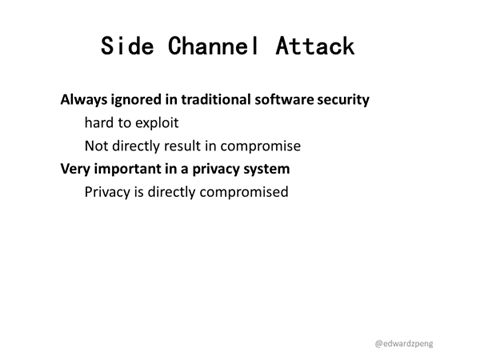 Side Channel Attack

Always ignored in traditional software security

hard to exploit

Not directly result in compromise

Very important in a privacy system

Privacy is directly compromised

@edwardzpeng